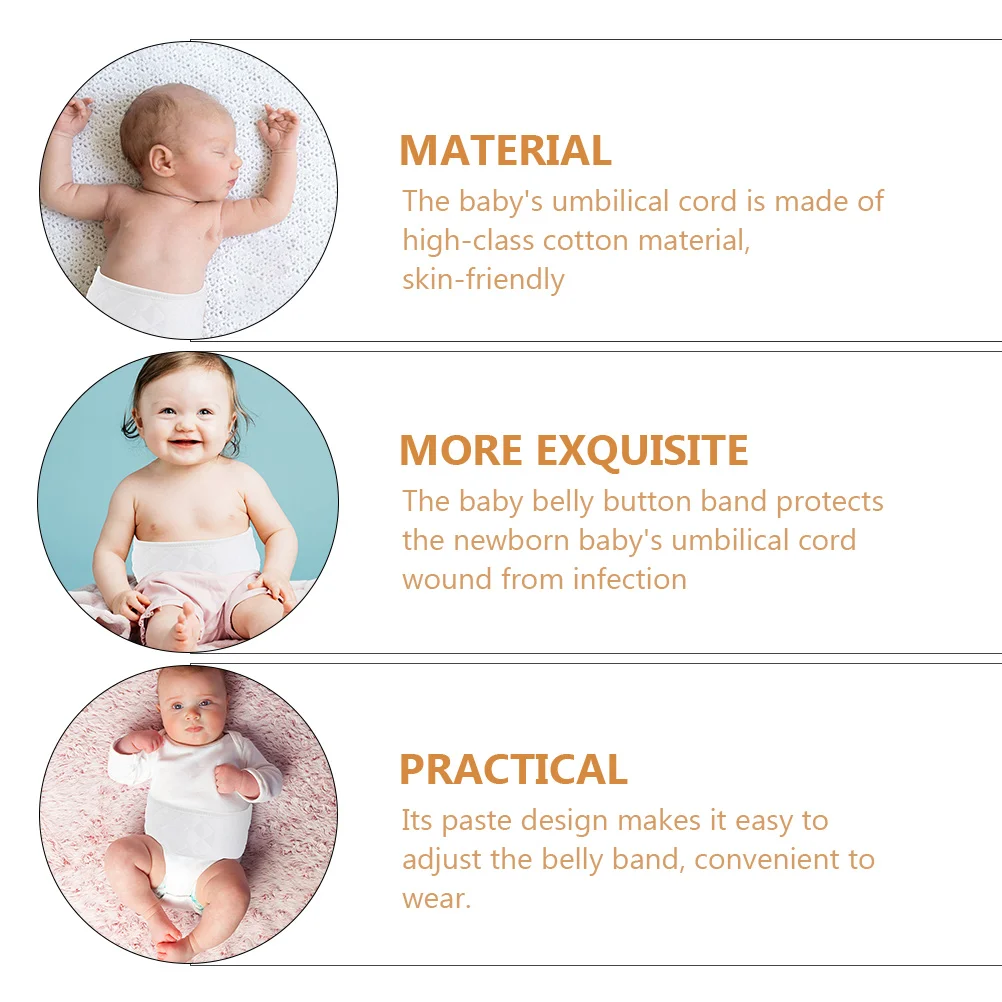 MATERIAL
The baby's umbilical cord is made of high-class cotton material, skin-friendly

MORE EXQUISITE
The baby belly button band protects the newborn baby's umbilical cord wound from infection

PRACTICAL
Its paste design makes it easy to adjust the belly band, convenient to wear.